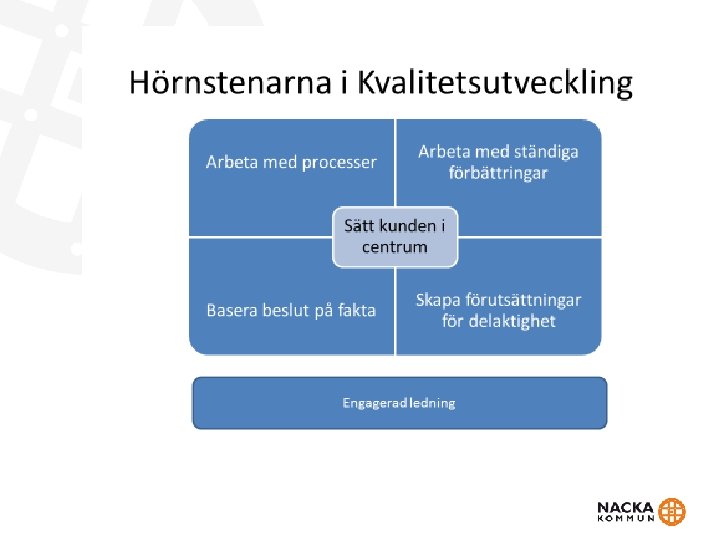 Hörnstenarna i Kvalitetsutveckling

Arbeta med processer

Arbeta med ständiga förbättringar

Sätt kunden i centrum

Basera beslut på fakta

Skapa förutsättningar för delaktighet

Engagerad ledning

NACKA KOMMUN